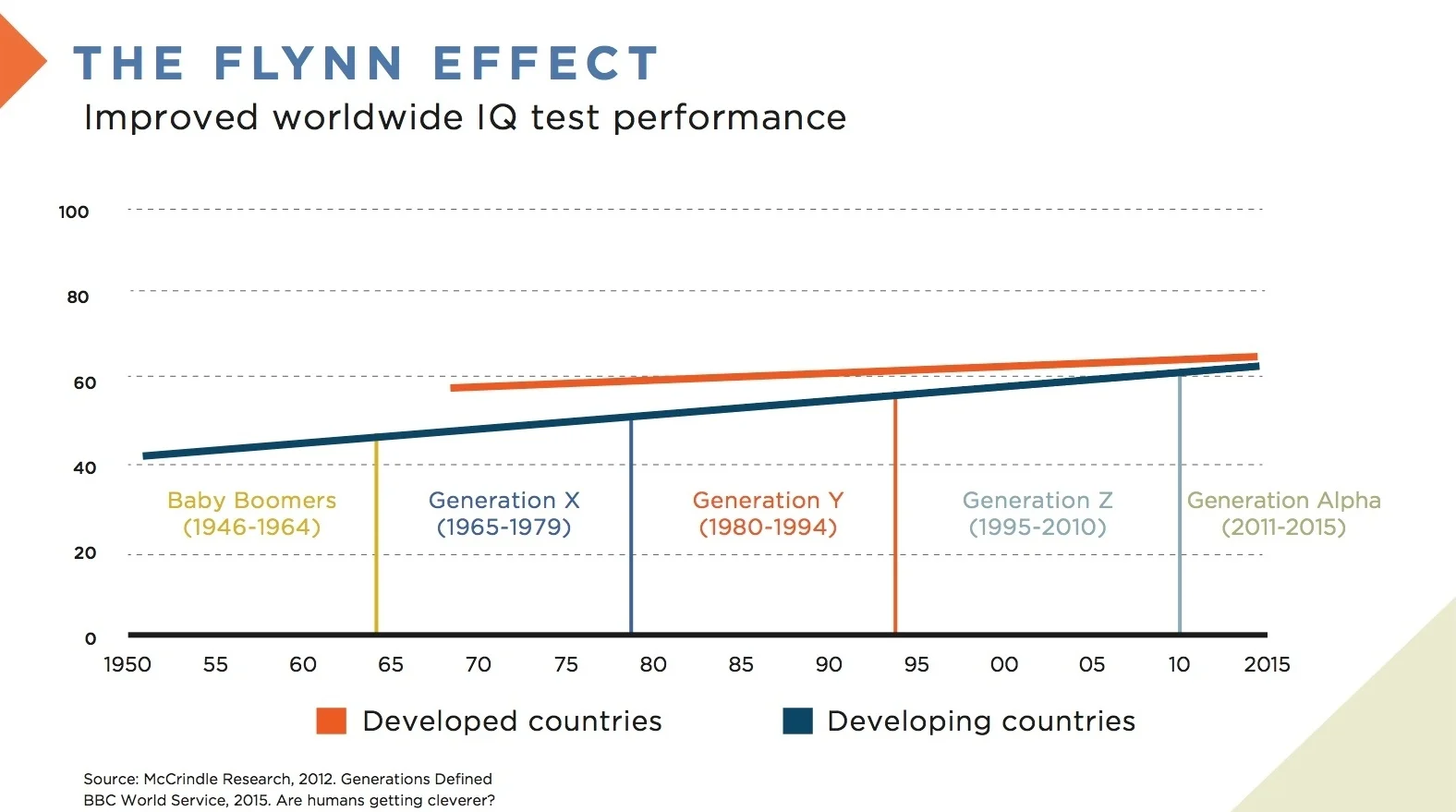 THE FLYNN EFFECT
Improved worldwide IQ test performance

100
80
60
40
20
0

Baby Boomers
(1946-1964)

Generation X
(1965-1979)

Generation Y
(1980-1994)

Generation Z
(1995-2010)

Generation Alpha
(2011-2015)

1950 55 60 65 70 75 80 85 90 95 00 05 10 2015

Developed countries
Developing countries

Source: McCrindle Research, 2012. Generations Defined
BBC World Service, 2015. Are humans getting cleverer?